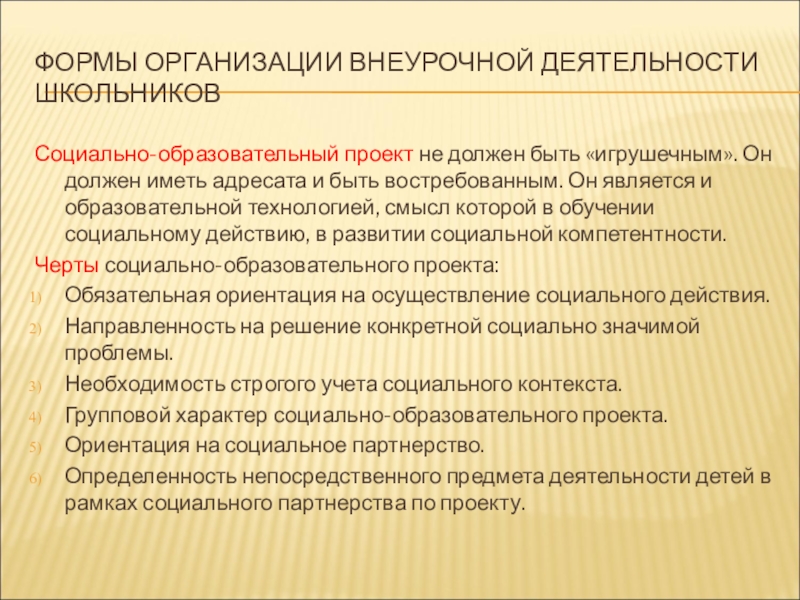 ФОРМЫ ОРГАНИЗАЦИИ ВНЕУРОЧНОЙ ДЕЯТЕЛЬНОСТИ ШКОЛЬНИКОВ

Социально-образовательный проект не должен быть «игрушечным». Он должен иметь адресата и быть востребованным. Он является и образовательной технологией, смысл которой в обучении социальному действию, в развитии социальной компетентности.

Черты социально-образовательного проекта:

1) Обязательная ориентация на осуществление социального действия.
2) Направленность на решение конкретной социально значимой проблемы.
3) Необходимость строгого учета социального контекста.
4) Групповой характер социально-образовательного проекта.
5) Ориентация на социальное партнерство.
6) Определенность непосредственного предмета деятельности детей в рамках социального партнерства по проекту.